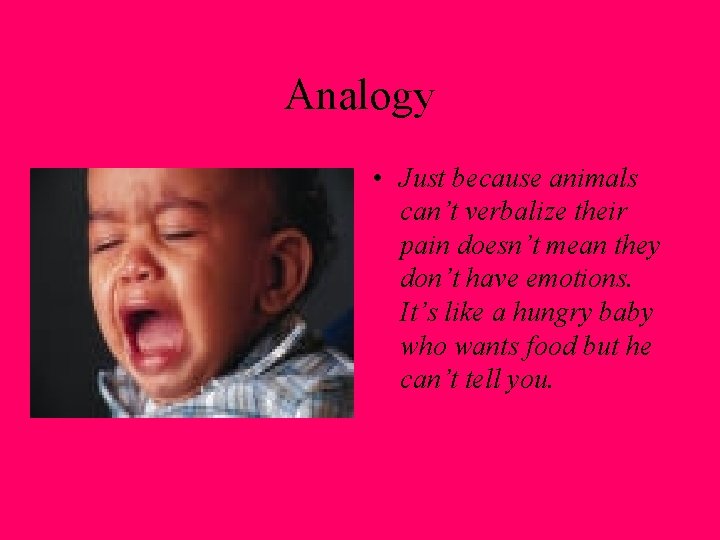 Analogy

• Just because animals can’t verbalize their pain doesn’t mean they don’t have emotions. It’s like a hungry baby who wants food but he can’t tell you.